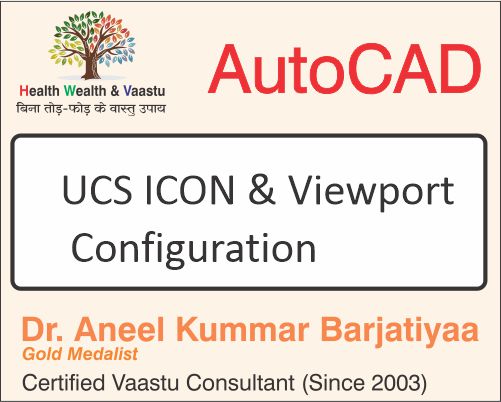 Health Wealth & Vaastu
बिना तोड़-फोड़ के वास्तु उपाय

AutoCAD

UCS ICON & Viewport Configuration

Dr. Aneel Kummar Barjatiyaa
Gold Medalist
Certified Vaastu Consultant (Since 2003)